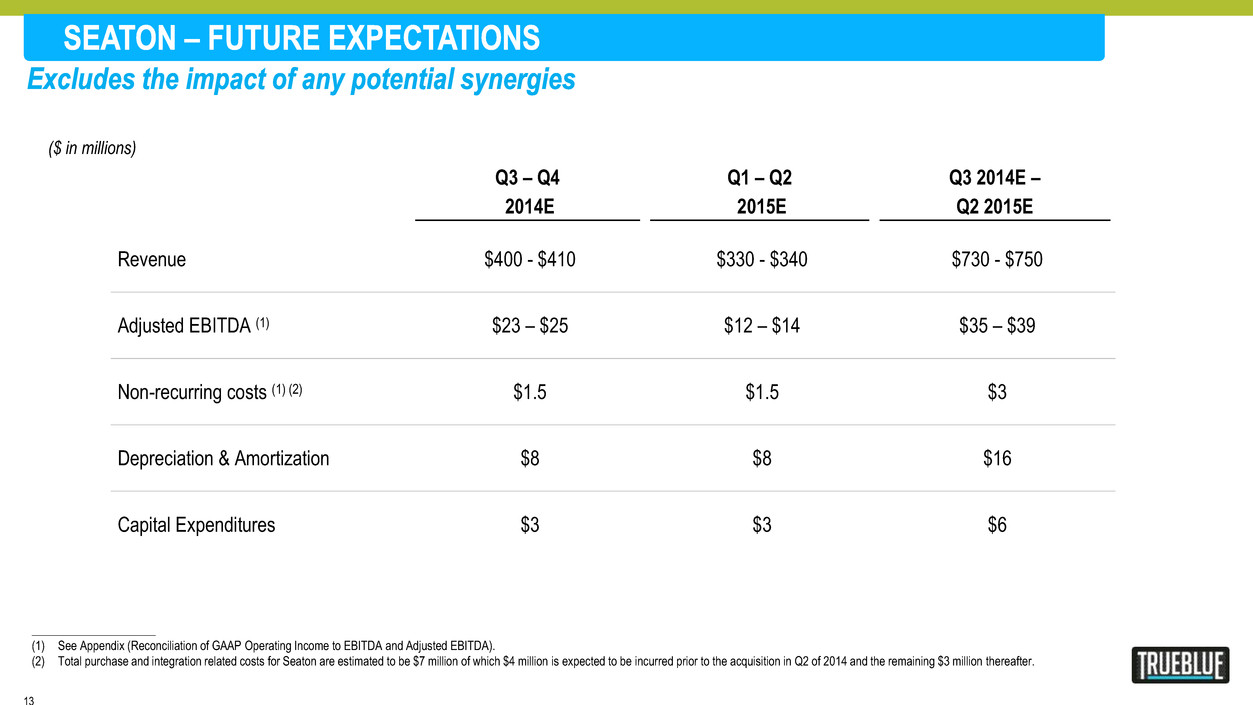 SEATON – FUTURE EXPECTATIONS

Excludes the impact of any potential synergies

($ in millions)

| | Q3 – Q4 2014E | Q1 – Q2 2015E | Q3 2014E – Q2 2015E |
|---|---|---|---|
| Revenue | \$400 - \$410 | \$330 - \$340 | \$730 - \$750 |
| Adjusted EBITDA (1) | \$23 – \$25 | \$12 – \$14 | \$35 – \$39 |
| Non-recurring costs (1) (2) | \$1.5 | \$1.5 | \$3 |
| Depreciation & Amortization | \$8 | \$8 | \$16 |
| Capital Expenditures | \$3 | \$3 | \$6 |

(1) See Appendix (Reconciliation of GAAP Operating Income to EBITDA and Adjusted EBITDA).
(2) Total purchase and integration related costs for Seaton are estimated to be \$7 million of which \$4 million is expected to be incurred prior to the acquisition in Q2 of 2014 and the remaining \$3 million thereafter.

TRUEBLUE

13